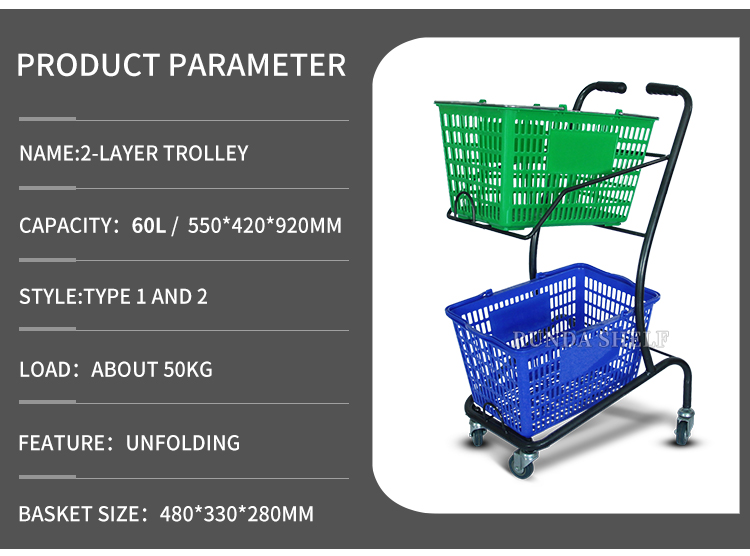 PRODUCT PARAMETER

NAME:2-LAYER TROLLEY

CAPACITY: 60L / 550*420*920MM

STYLE:TYPE 1 AND 2

LOAD: ABOUT 50KG

FEATURE: UNFOLDING

BASKET SIZE: 480*330*280MM

DUNDA SHELF